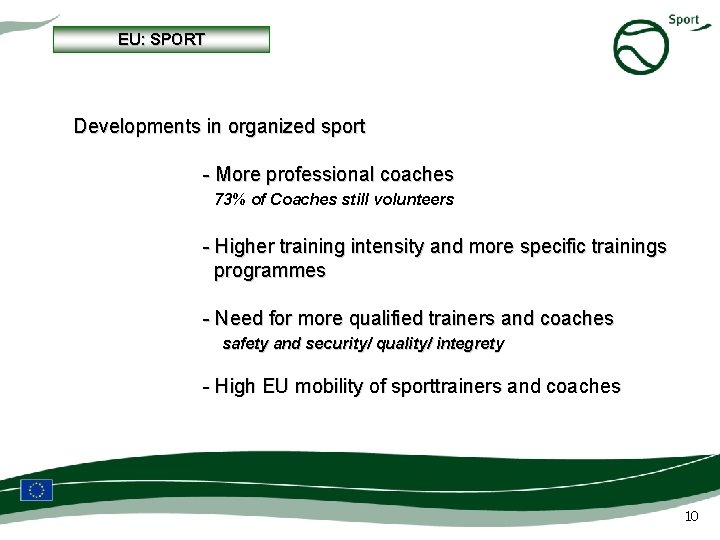 EU: SPORT

Sport

Developments in organized sport

- More professional coaches
73% of Coaches still volunteers

- Higher training intensity and more specific trainings programmes

- Need for more qualified trainers and coaches
safety and security/ quality/ integrety

- High EU mobility of sporttrainers and coaches

10